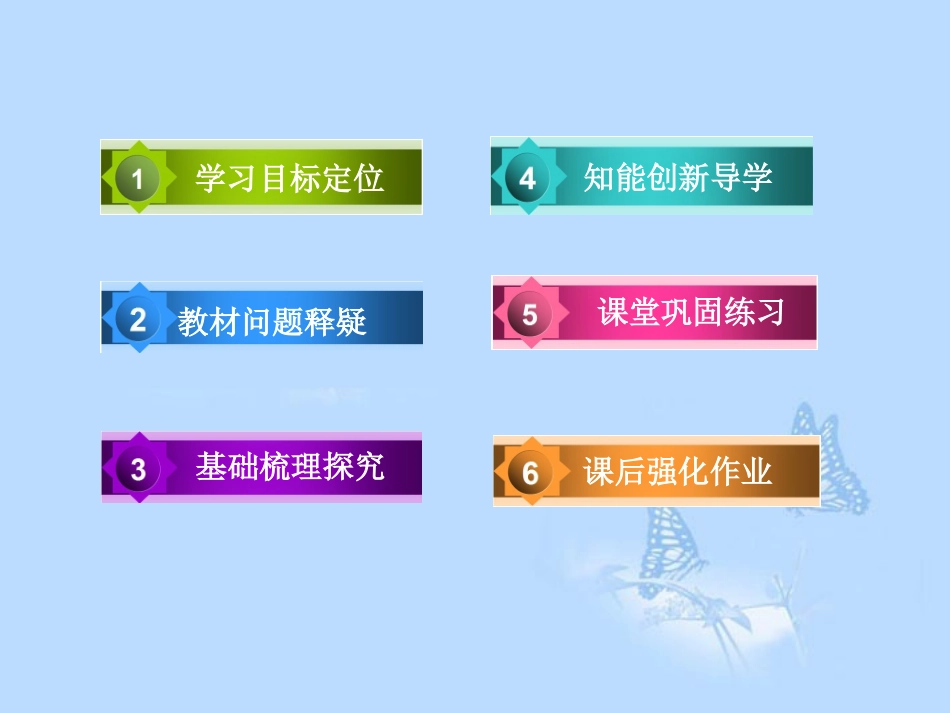 1 学习目标定位

2 教材问题释疑

3 基础梳理探究

4 知能创新导学

5 课堂巩固练习

6 课后强化作业